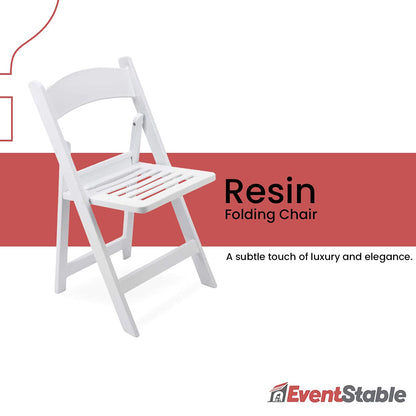 Resin
Folding Chair

A subtle touch of luxury and elegance.

EventStable